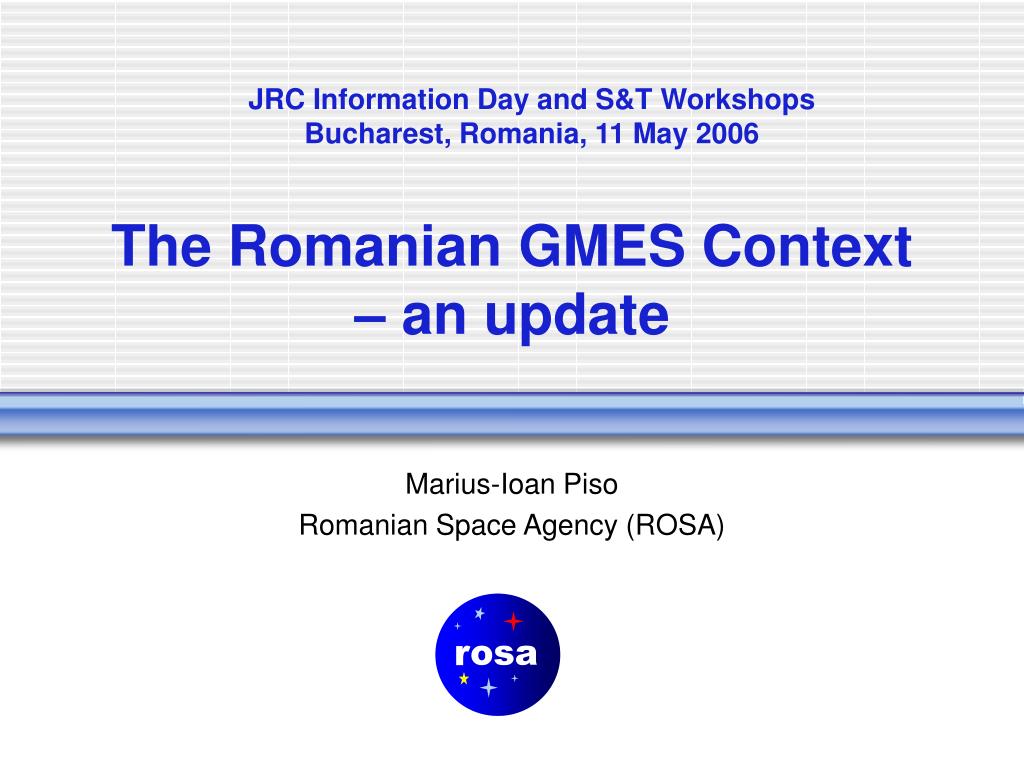 JRC Information Day and S&T Workshops
Bucharest, Romania, 11 May 2006

The Romanian GMES Context – an update

Marius-Ioan Piso
Romanian Space Agency (ROSA)

rosa